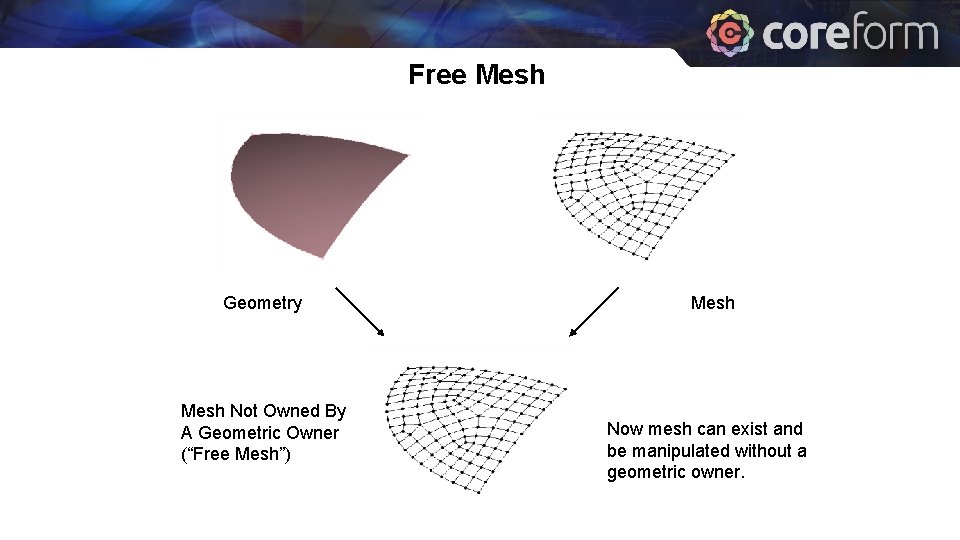 coreform

Free Mesh

Geometry

Mesh

Mesh Not Owned By A Geometric Owner (“Free Mesh”)

Now mesh can exist and be manipulated without a geometric owner.